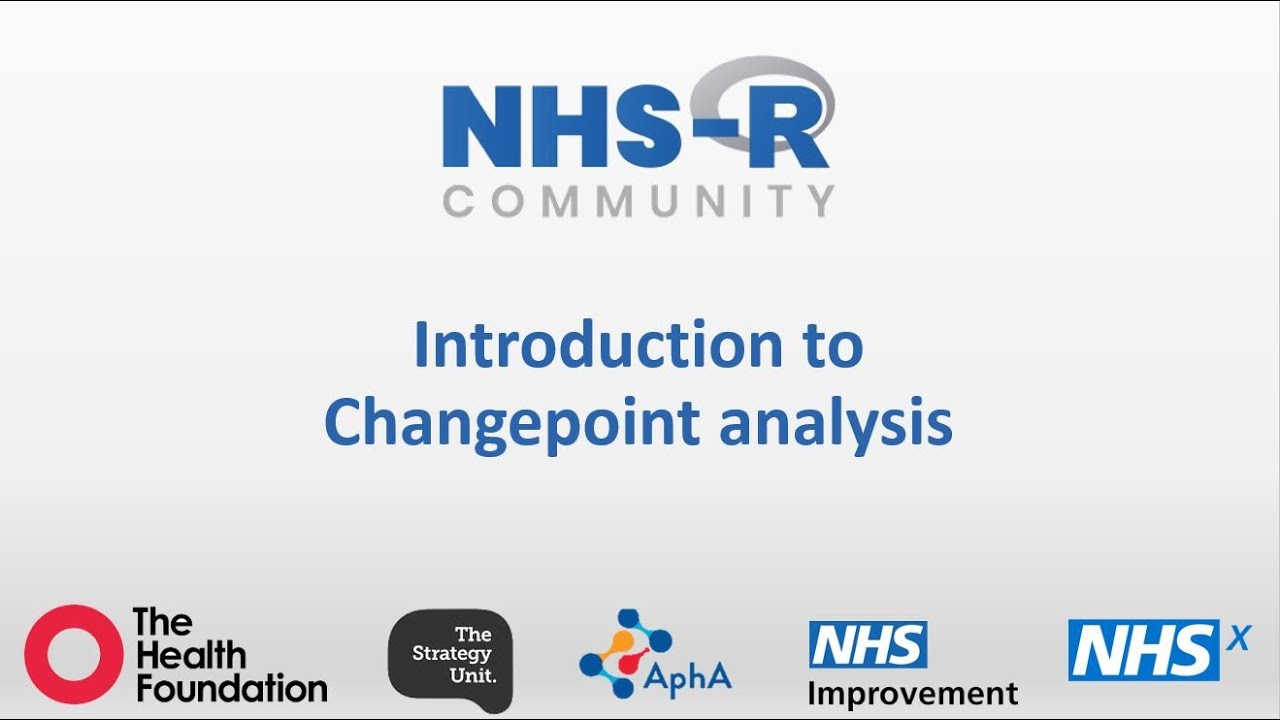 NHS-R
COMMUNITY

Introduction to Changepoint analysis

The Health Foundation

The Strategy Unit.

AphA

NHS
Improvement

NHS X